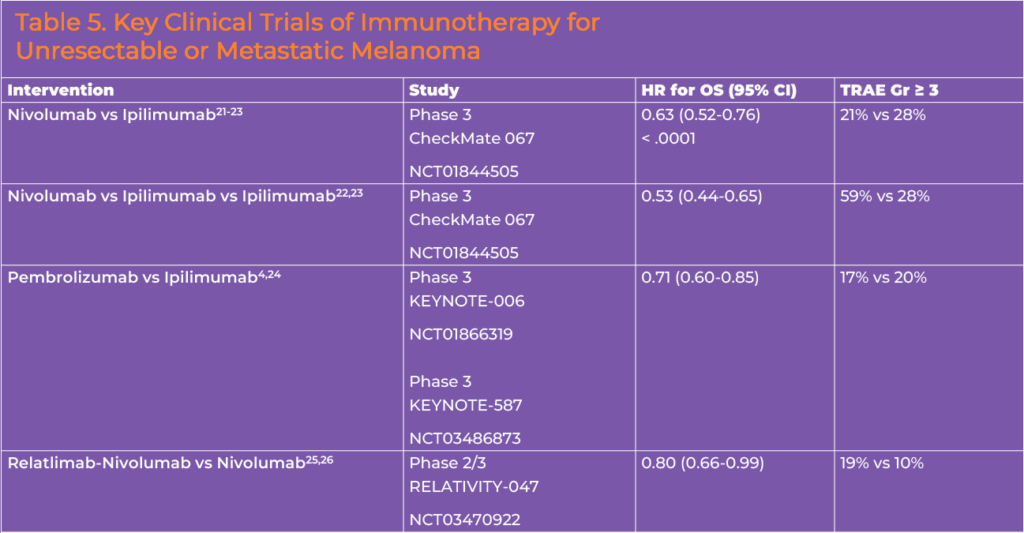 Table 5. Key Clinical Trials of Immunotherapy for Unresectable or Metastatic Melanoma

| Intervention | Study | HR for OS (95% CI) | TRAE Gr ≥ 3 |
|---|---|---|---|
| Nivolumab vs Ipilimumab$^{21-23}$ | Phase 3 CheckMate 067 NCT01844505 | 0.63 (0.52-0.76) < .0001 | 21% vs 28% |
| Nivolumab vs Ipilimumab vs Ipilimumab$^{22,23}$ | Phase 3 CheckMate 067 NCT01844505 | 0.53 (0.44-0.65) | 59% vs 28% |
| Pembrolizumab vs Ipilimumab$^{4,24}$ | Phase 3 KEYNOTE-006 NCT01866319 Phase 3 KEYNOTE-587 NCT03486873 | 0.71 (0.60-0.85) | 17% vs 20% |
| Relatlimab-Nivolumab vs Nivolumab$^{25,26}$ | Phase 2/3 RELATIVITY-047 NCT03470922 | 0.80 (0.66-0.99) | 19% vs 10% |